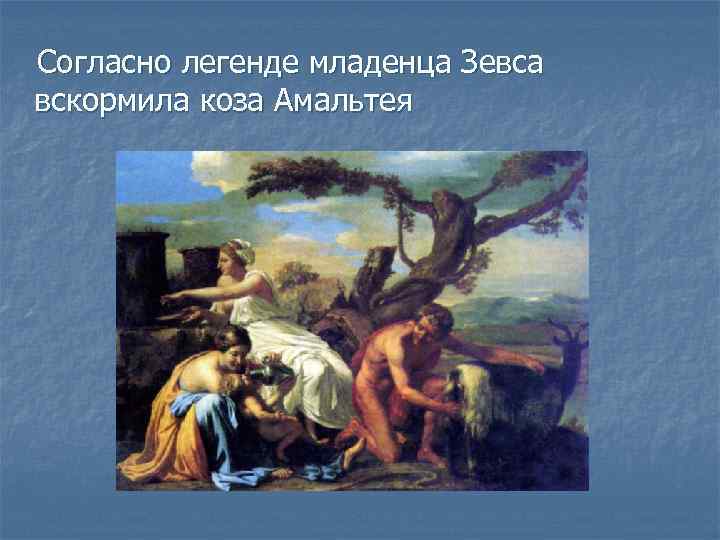 Согласно легенде младенца Зевса вскормила коза Амальтея